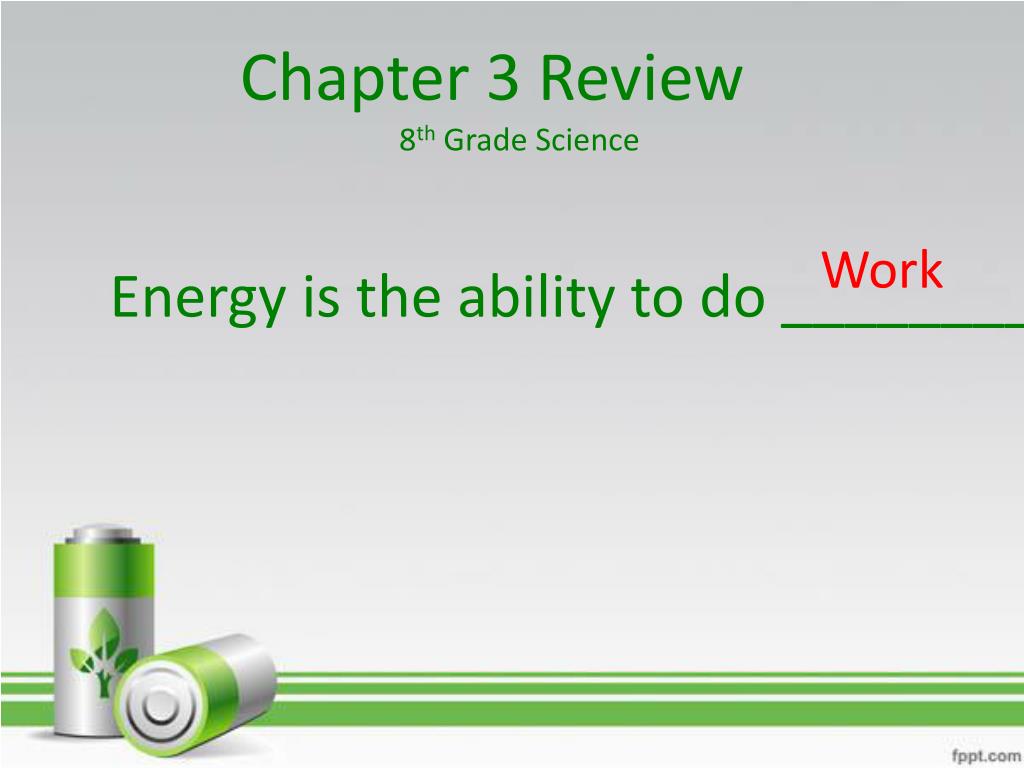 Chapter 3 Review
8th Grade Science

Energy is the ability to do ________

Work

fppt.com